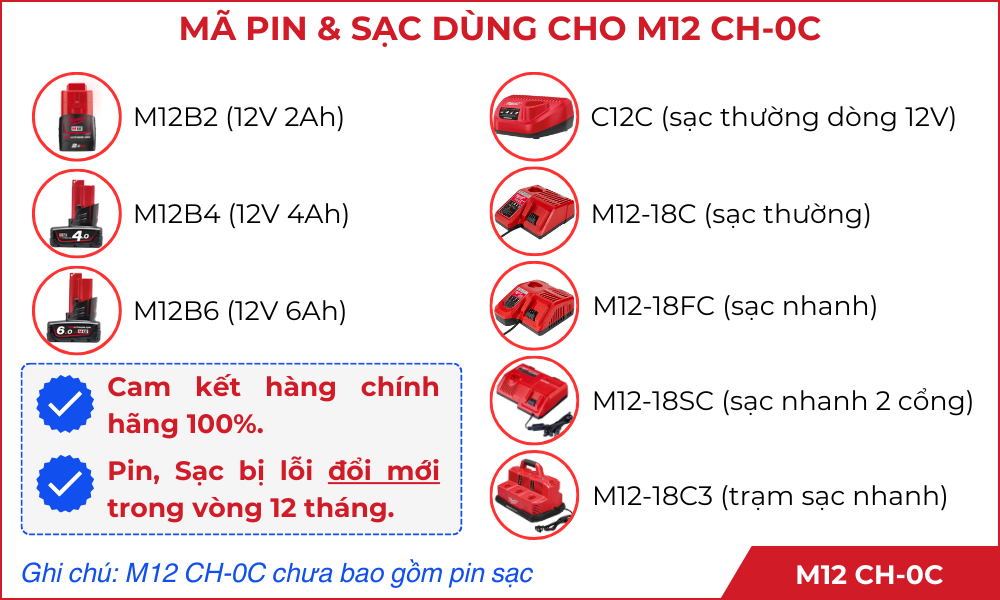 MÃ PIN & SẠC DÙNG CHO M12 CH-0C

M12B2 (12V 2Ah)

M12B4 (12V 4Ah)

M12B6 (12V 6Ah)

Cam kết hàng chính hãng 100%.

Pin, Sạc bị lỗi đổi mới trong vòng 12 tháng.

C12C (sạc thường dòng 12V)

M12-18C (sạc thường)

M12-18FC (sạc nhanh)

M12-18SC (sạc nhanh 2 cổng)

M12-18C3 (trạm sạc nhanh)

Ghi chú: M12 CH-0C chưa bao gồm pin sạc

M12 CH-0C